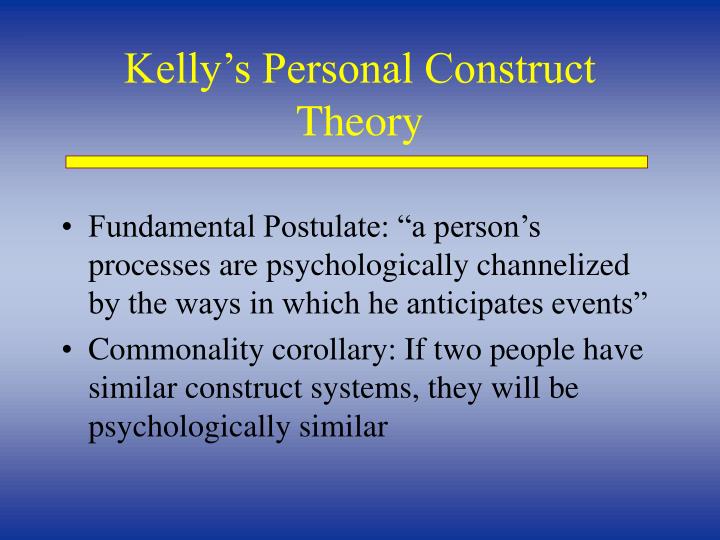 Kelly’s Personal Construct Theory

• Fundamental Postulate: “a person’s processes are psychologically channelized by the ways in which he anticipates events”

• Commonality corollary: If two people have similar construct systems, they will be psychologically similar